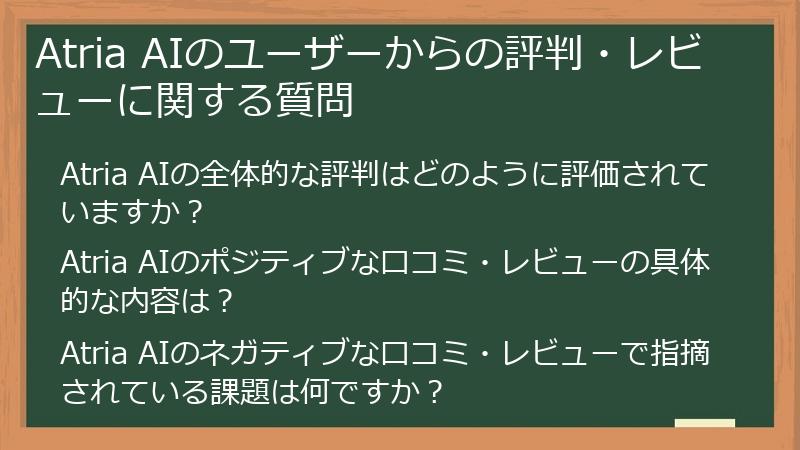 Atria AIのユーザーからの評判・レビューに関する質問

Atria AIの全体的な評判はどのように評価されていますか？

Atria AIのポジティブな口コミ・レビューの具体的な内容は？

Atria AIのネガティブな口コミ・レビューで指摘されている課題は何ですか？